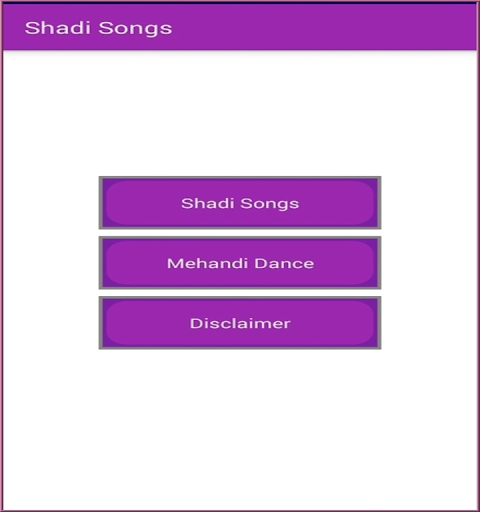 Shadi Songs

Shadi Songs

Mehandi Dance

Disclaimer